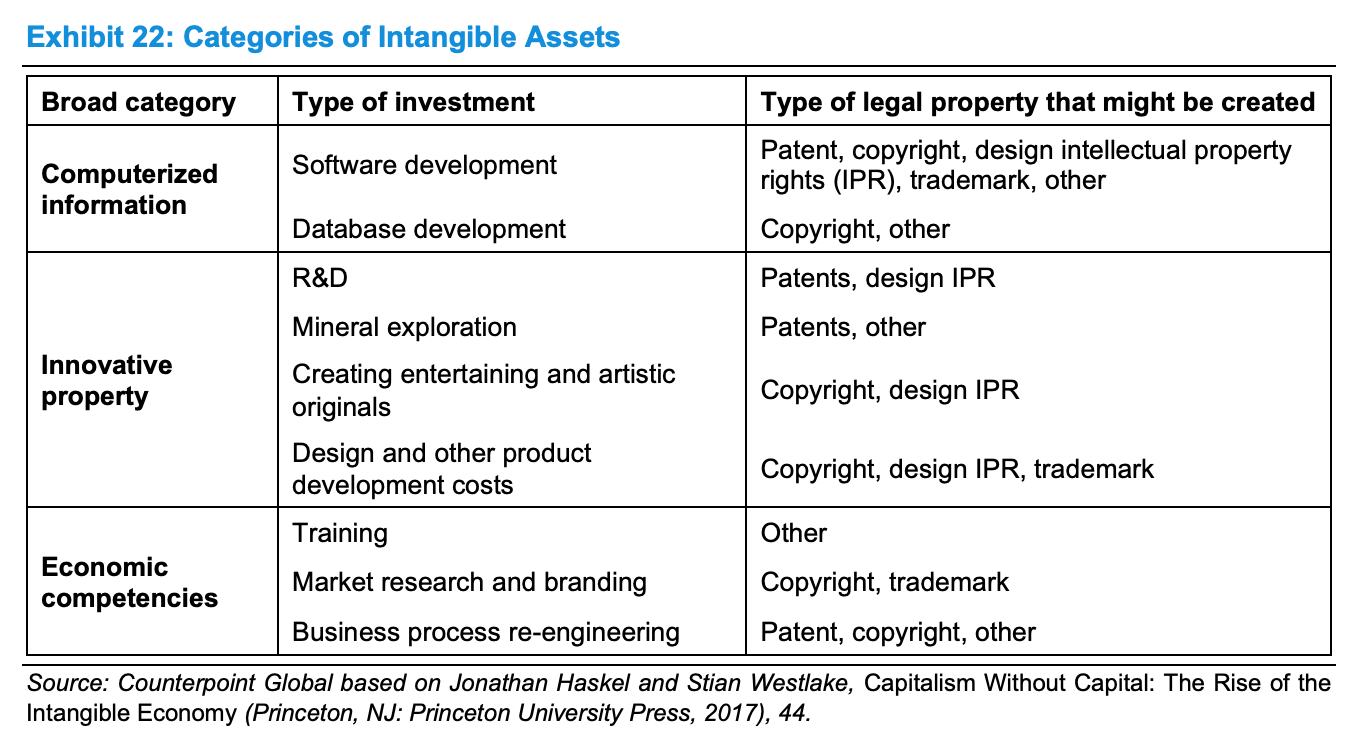 Exhibit 22: Categories of Intangible Assets

| Broad category | Type of investment | Type of legal property that might be created |
|---|---|---|
| Computerized information | Software development | Patent, copyright, design intellectual property rights (IPR), trademark, other |
| | Database development | Copyright, other |
| Innovative property | R&D | Patents, design IPR |
| | Mineral exploration | Patents, other |
| | Creating entertaining and artistic originals | Copyright, design IPR |
| | Design and other product development costs | Copyright, design IPR, trademark |
| Economic competencies | Training | Other |
| | Market research and branding | Copyright, trademark |
| | Business process re-engineering | Patent, copyright, other |

Source: Counterpoint Global based on Jonathan Haskel and Stian Westlake, Capitalism Without Capital: The Rise of the Intangible Economy (Princeton, NJ: Princeton University Press, 2017), 44.